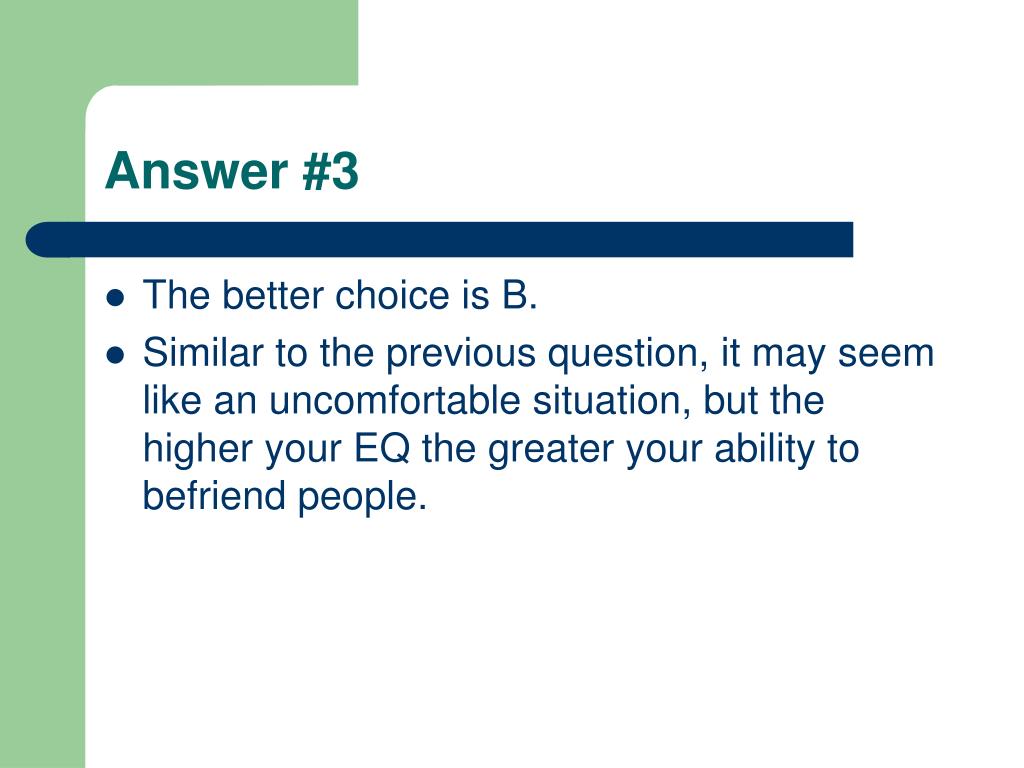 Answer #3

- The better choice is B.
- Similar to the previous question, it may seem like an uncomfortable situation, but the higher your EQ the greater your ability to befriend people.